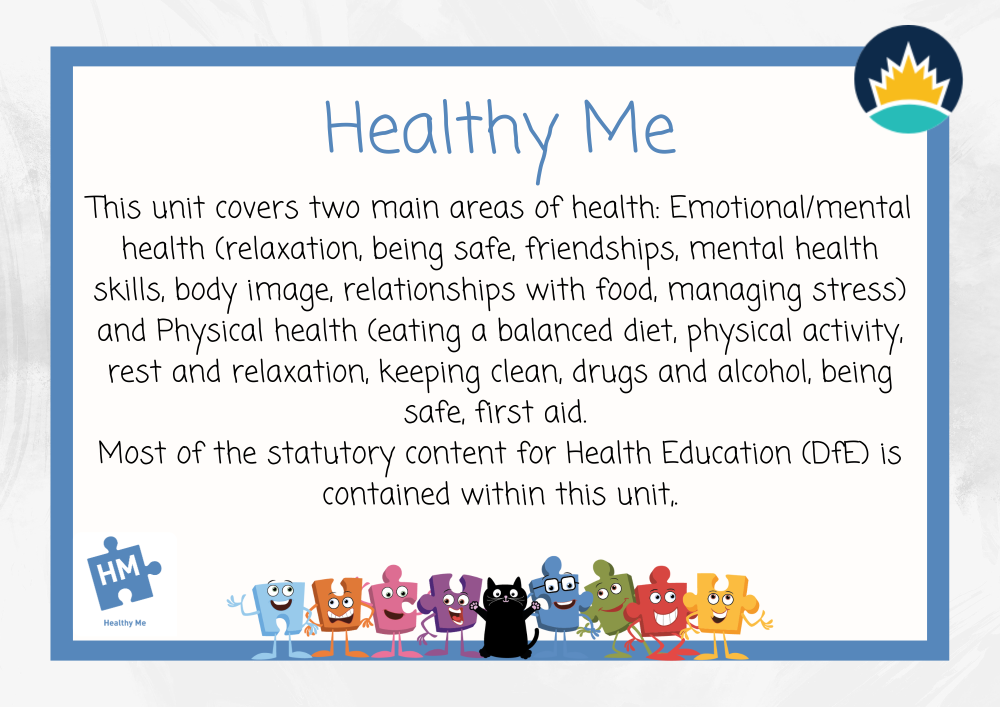 Healthy Me

This unit covers two main areas of health: Emotional/mental health (relaxation, being safe, friendships, mental health skills, body image, relationships with food, managing stress) and Physical health (eating a balanced diet, physical activity, rest and relaxation, keeping clean, drugs and alcohol, being safe, first aid.
Most of the statutory content for Health Education (DfE) is contained within this unit,.

HM
Healthy Me